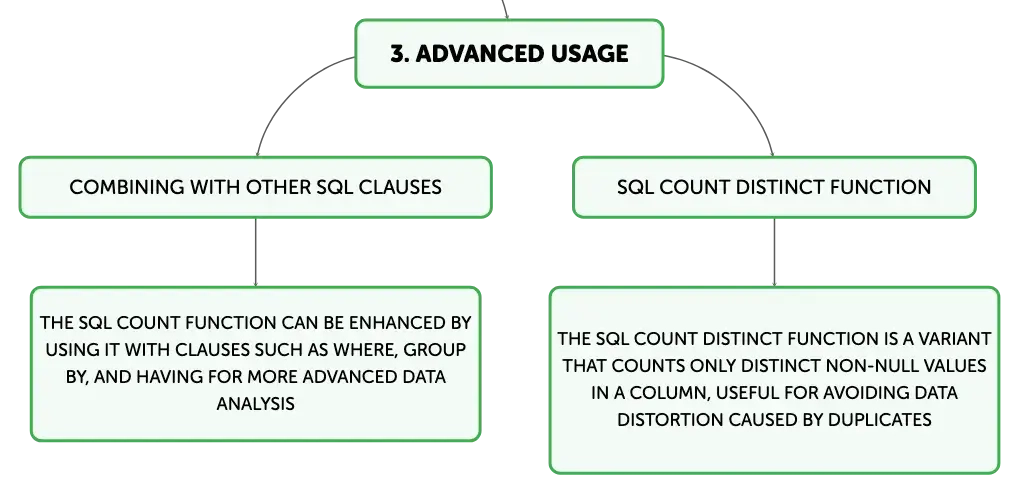 3. ADVANCED USAGE

COMBINING WITH OTHER SQL CLAUSES

THE SQL COUNT FUNCTION CAN BE ENHANCED BY USING IT WITH CLAUSES SUCH AS WHERE, GROUP BY, AND HAVING FOR MORE ADVANCED DATA ANALYSIS

SQL COUNT DISTINCT FUNCTION

THE SQL COUNT DISTINCT FUNCTION IS A VARIANT THAT COUNTS ONLY DISTINCT NON-NULL VALUES IN A COLUMN, USEFUL FOR AVOIDING DATA DISTORTION CAUSED BY DUPLICATES